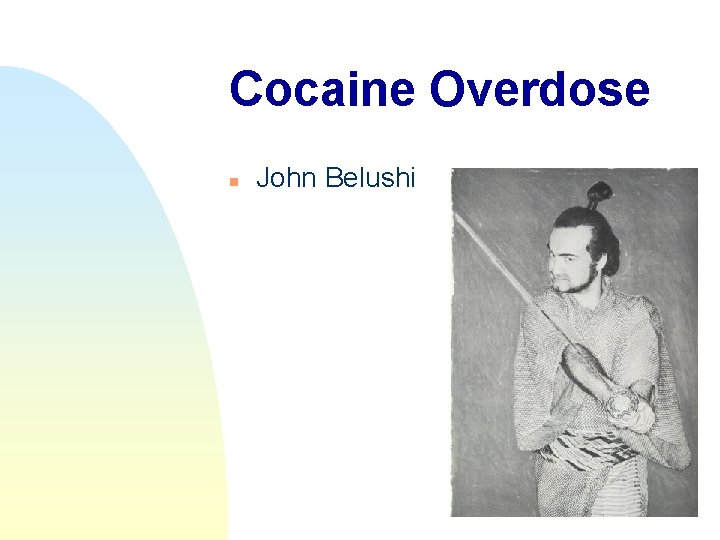 Cocaine Overdose

John Belushi